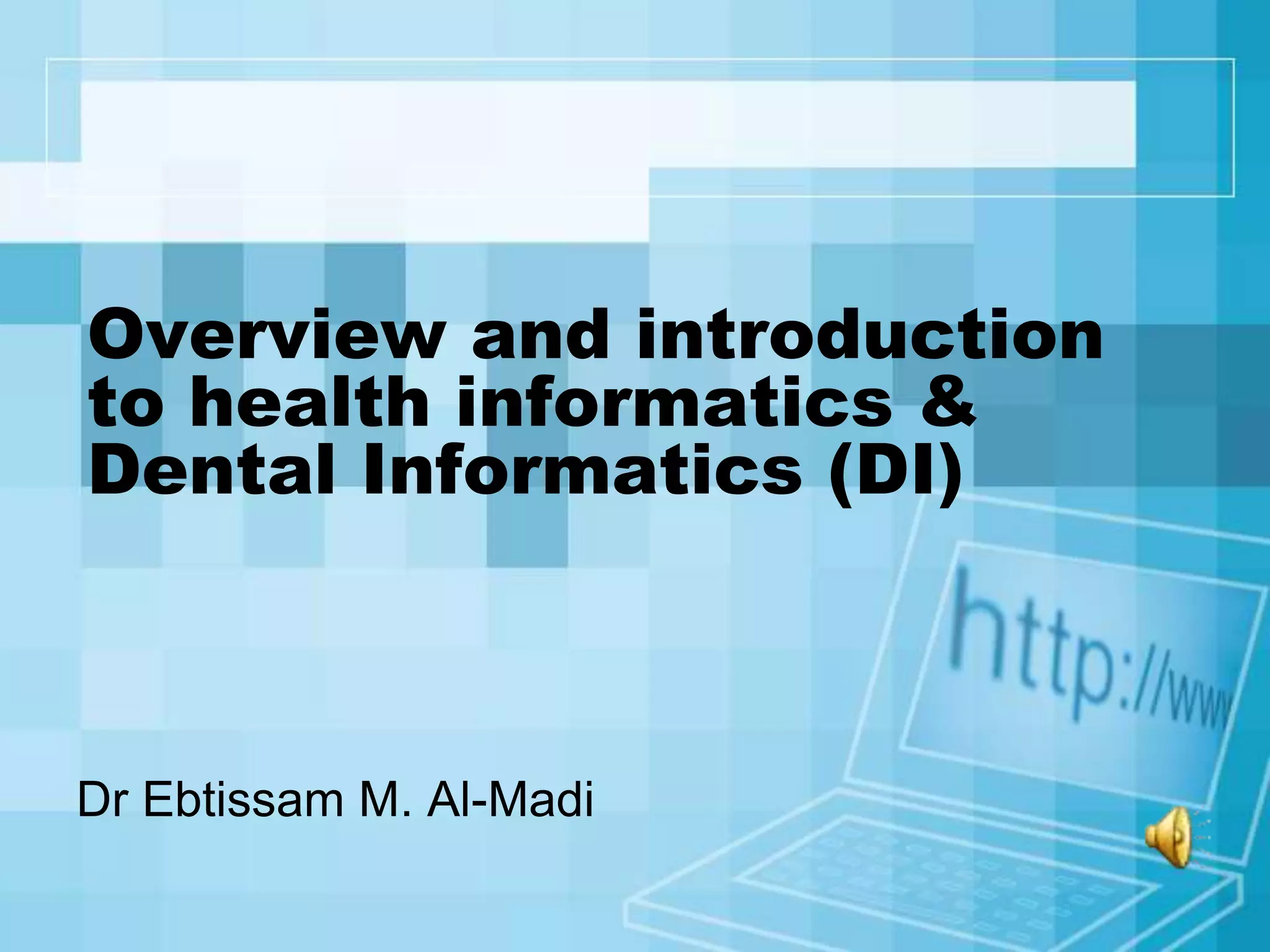 Overview and introduction to health informatics & Dental Informatics (DI)

http://www

Dr Ebtissam M. Al-Madi